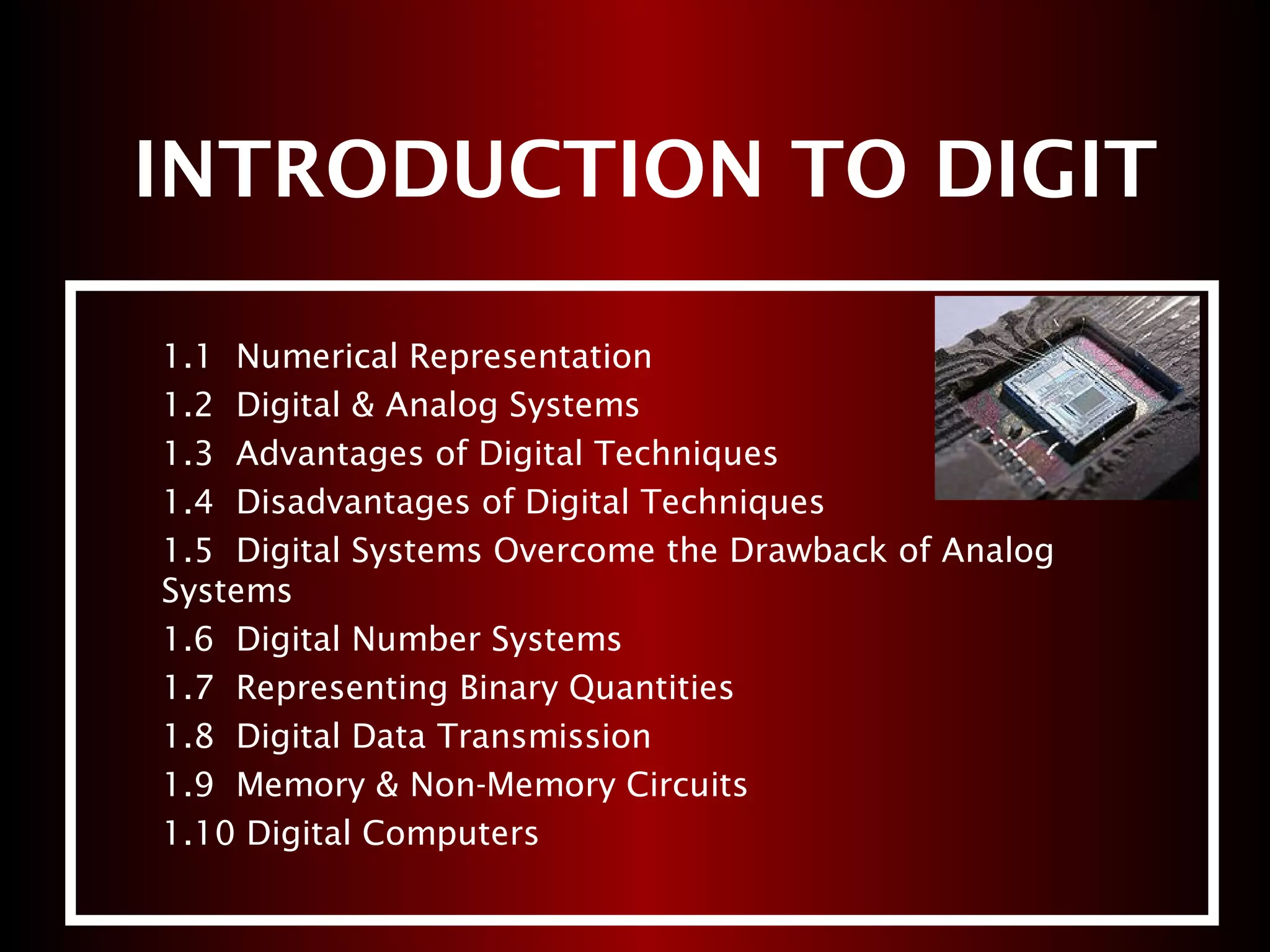 INTRODUCTION TO DIGIT

1.1 Numerical Representation
1.2 Digital & Analog Systems
1.3 Advantages of Digital Techniques
1.4 Disadvantages of Digital Techniques
1.5 Digital Systems Overcome the Drawback of Analog Systems
1.6 Digital Number Systems
1.7 Representing Binary Quantities
1.8 Digital Data Transmission
1.9 Memory & Non-Memory Circuits
1.10 Digital Computers